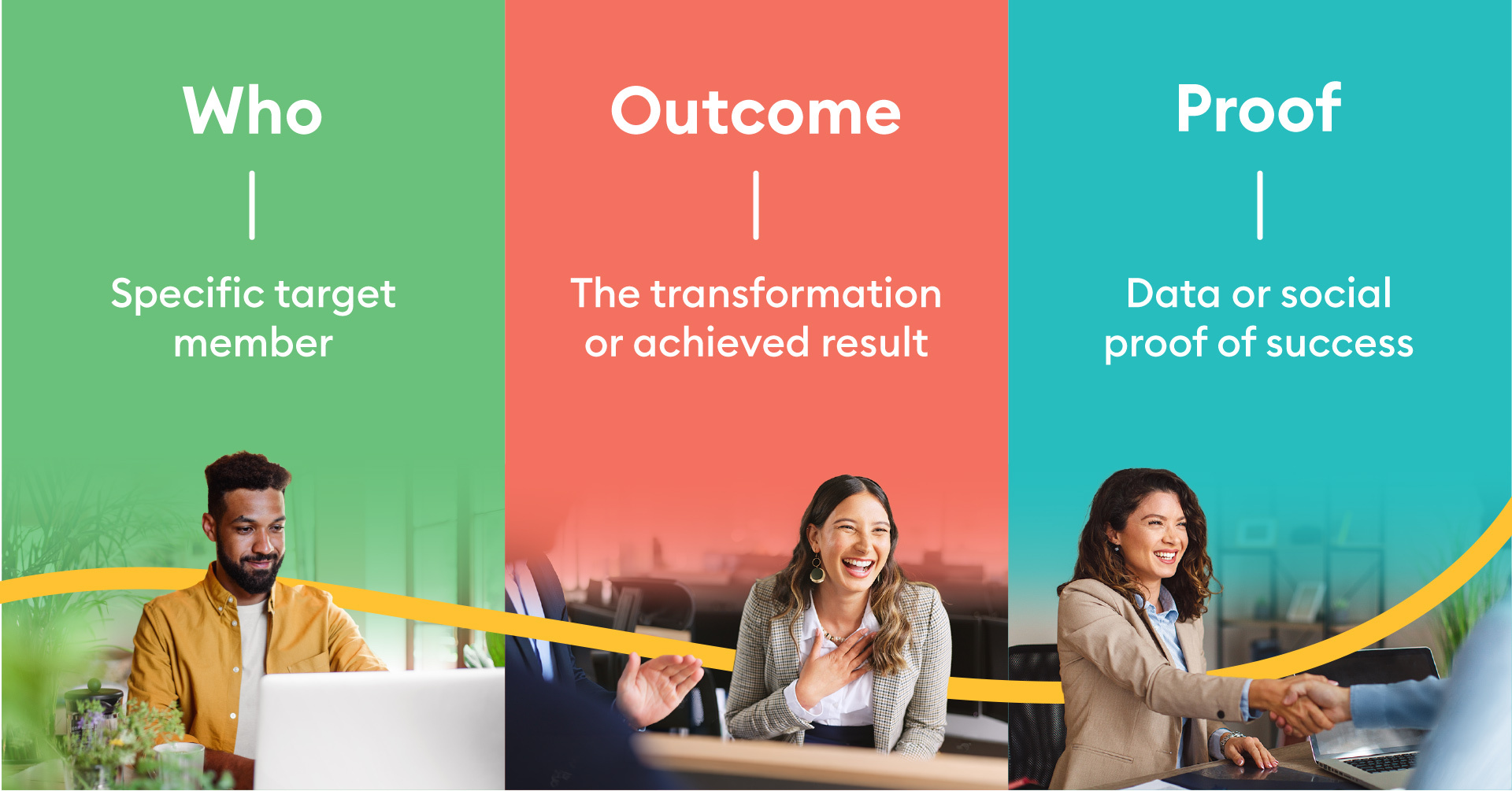 Who

Specific target member

Outcome

The transformation or achieved result

Proof

Data or social proof of success